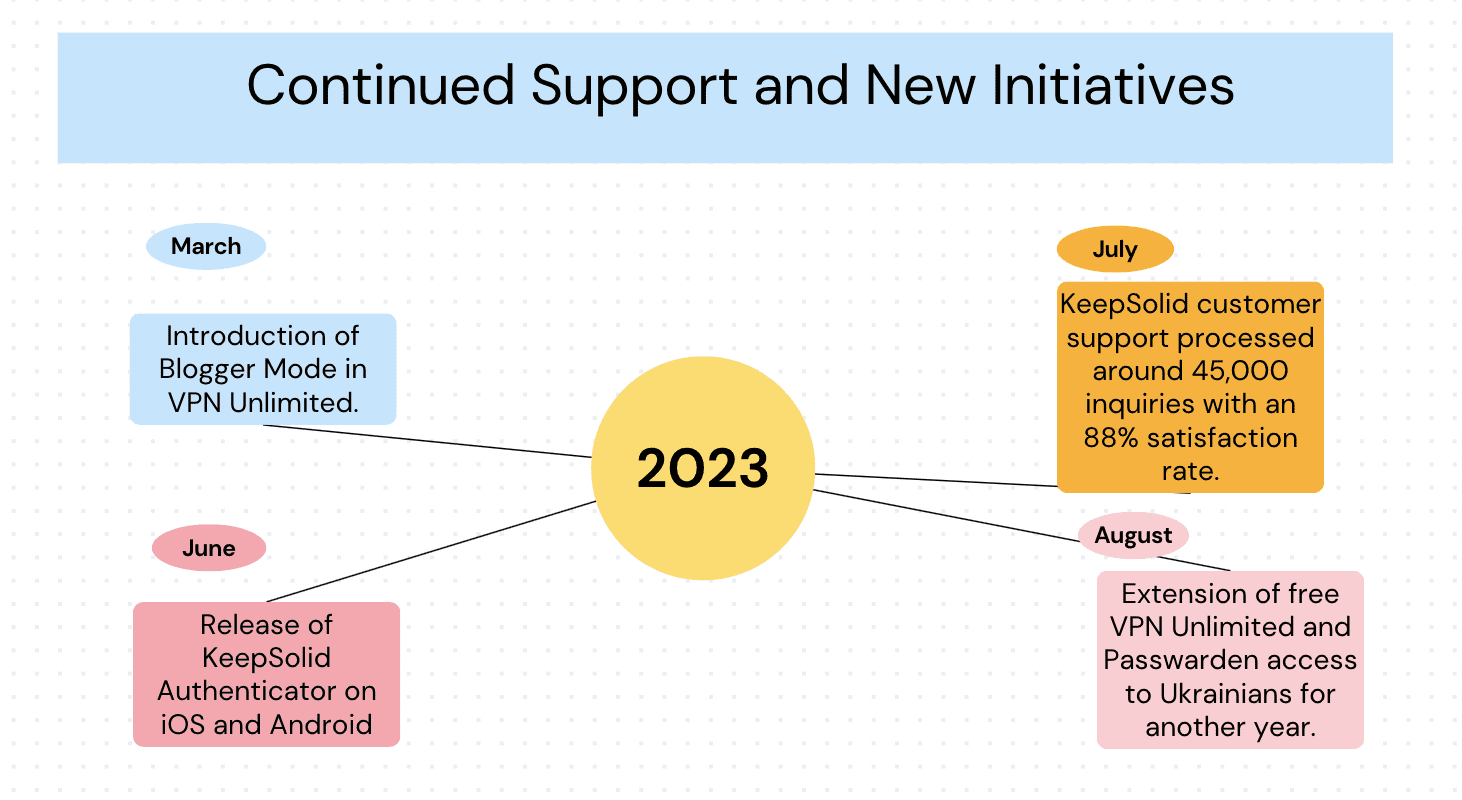 Continued Support and New Initiatives

March

Introduction of Blogger Mode in VPN Unlimited.

June

Release of KeepSolid Authenticator on iOS and Android

2023

July

KeepSolid customer support processed around 45,000 inquiries with an 88% satisfaction rate.

August

Extension of free VPN Unlimited and Passwarden access to Ukrainians for another year.